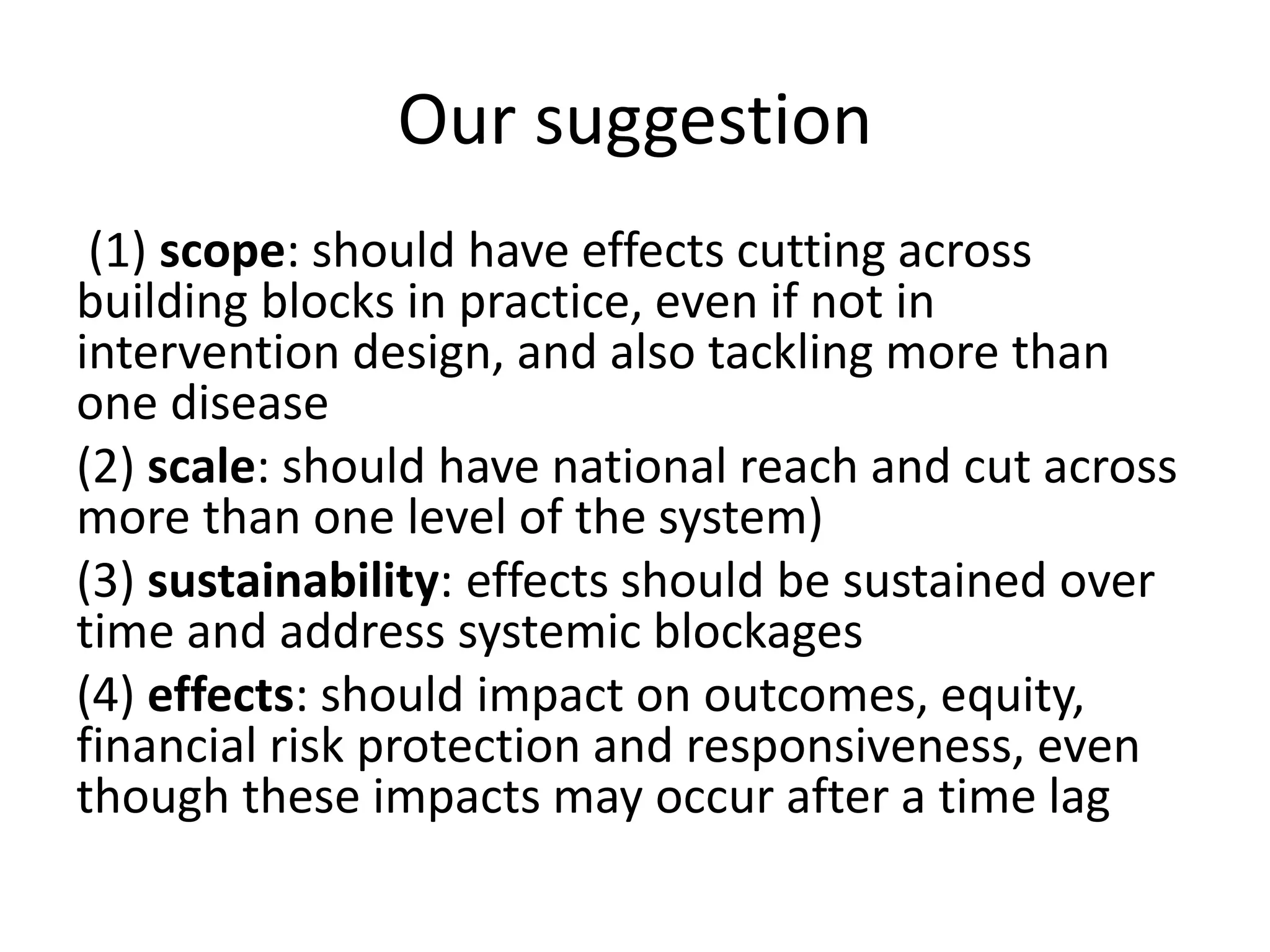 Our suggestion

(1) scope: should have effects cutting across building blocks in practice, even if not in intervention design, and also tackling more than one disease

(2) scale: should have national reach and cut across more than one level of the system)

(3) sustainability: effects should be sustained over time and address systemic blockages

(4) effects: should impact on outcomes, equity, financial risk protection and responsiveness, even though these impacts may occur after a time lag